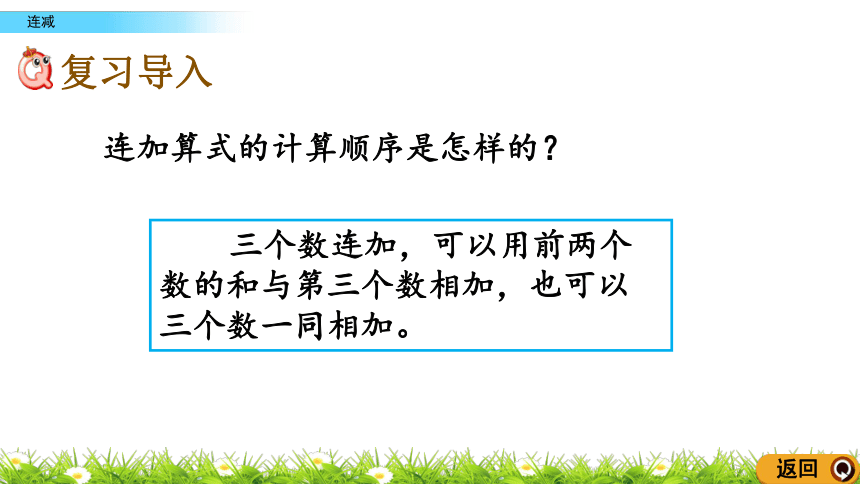 连减

复习导入

连加算式的计算顺序是怎样的？

三个数连加，可以用前两个数的和与第三个数相加，也可以三个数一同相加。

返回